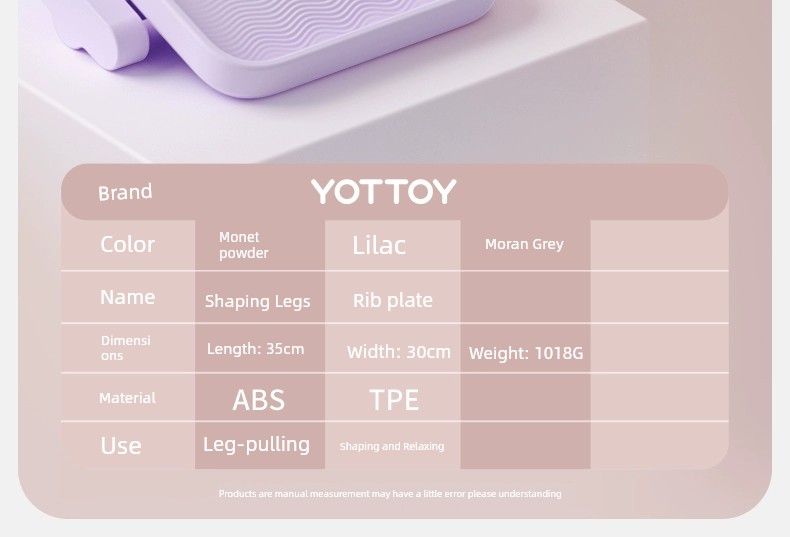 | Brand | YOTTOY | | | |
|---|---|---|---|---|
| Color | Monet powder | Lilac | Moran Grey | |
| Name | Shaping Legs | Rib plate | | |
| Dimensions | Length: 35cm | Width: 30cm | Weight: 1018G | |
| Material | ABS | TPE | | |
| Use | Leg-pulling | Shaping and Relaxing | | |

Products are manual measurement may have a little error please understanding